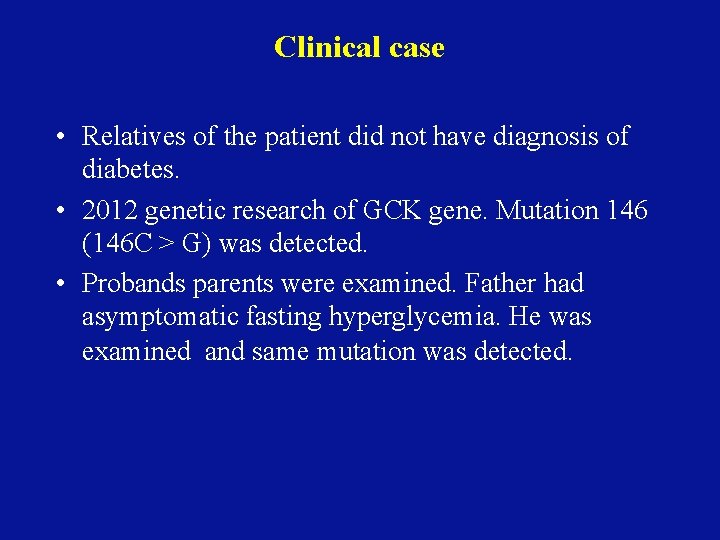 Clinical case

• Relatives of the patient did not have diagnosis of diabetes.

• 2012 genetic research of GCK gene. Mutation 146 (146C > G) was detected.

• Probands parents were examined. Father had asymptomatic fasting hyperglycemia. He was examined and same mutation was detected.